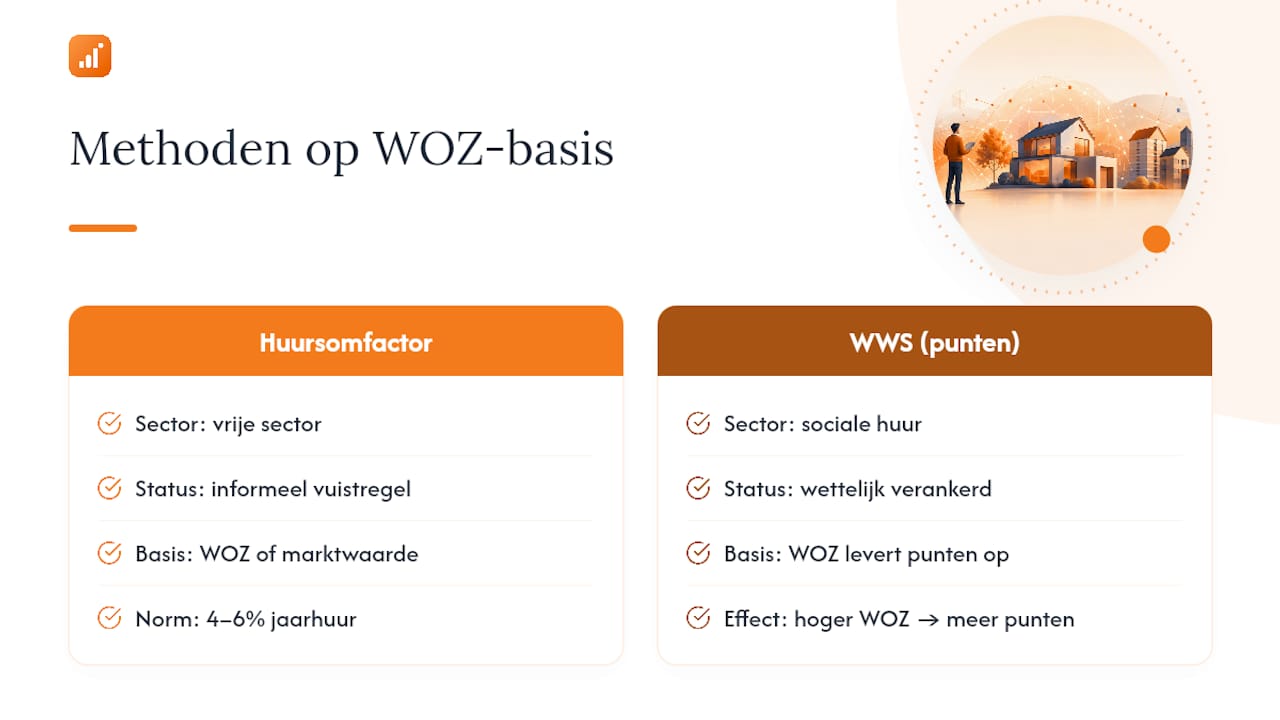 Methoden op WOZ-basis

Huursomfactor

Sector: vrije sector

Status: informeel vuistregel

Basis: WOZ of marktwaarde

Norm: 4–6% jaarhuur

WWS (punten)

Sector: sociale huur

Status: wettelijk verankerd

Basis: WOZ levert punten op

Effect: hoger WOZ → meer punten